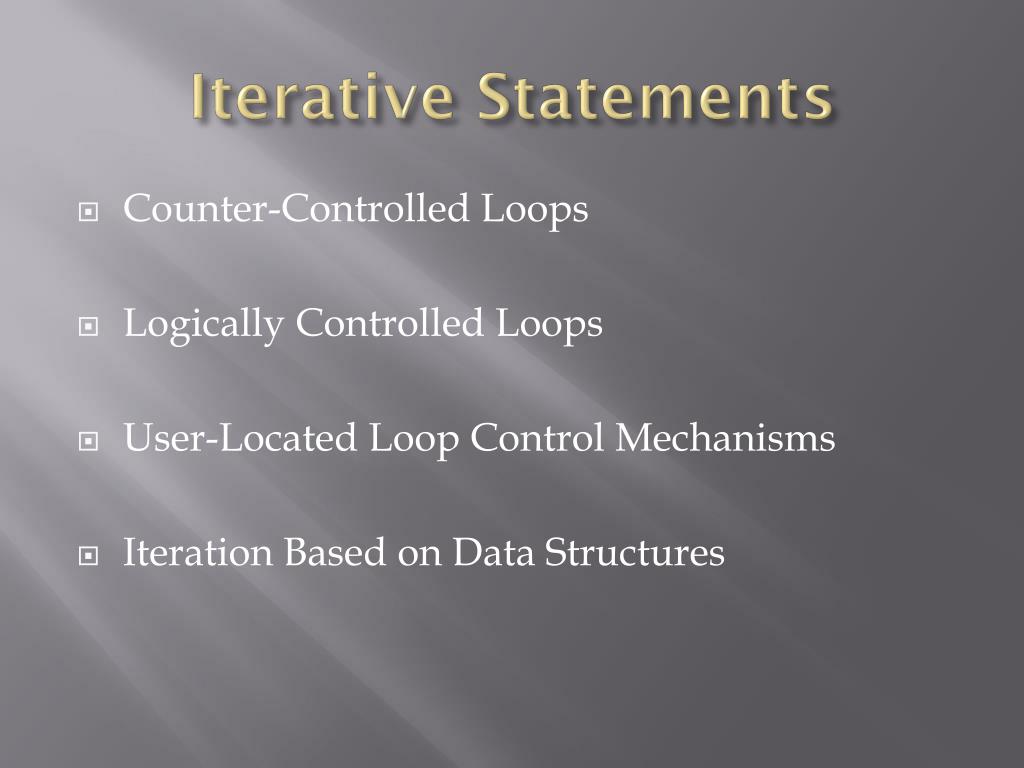 Iterative Statements

Counter-Controlled Loops

Logically Controlled Loops

User-Located Loop Control Mechanisms

Iteration Based on Data Structures